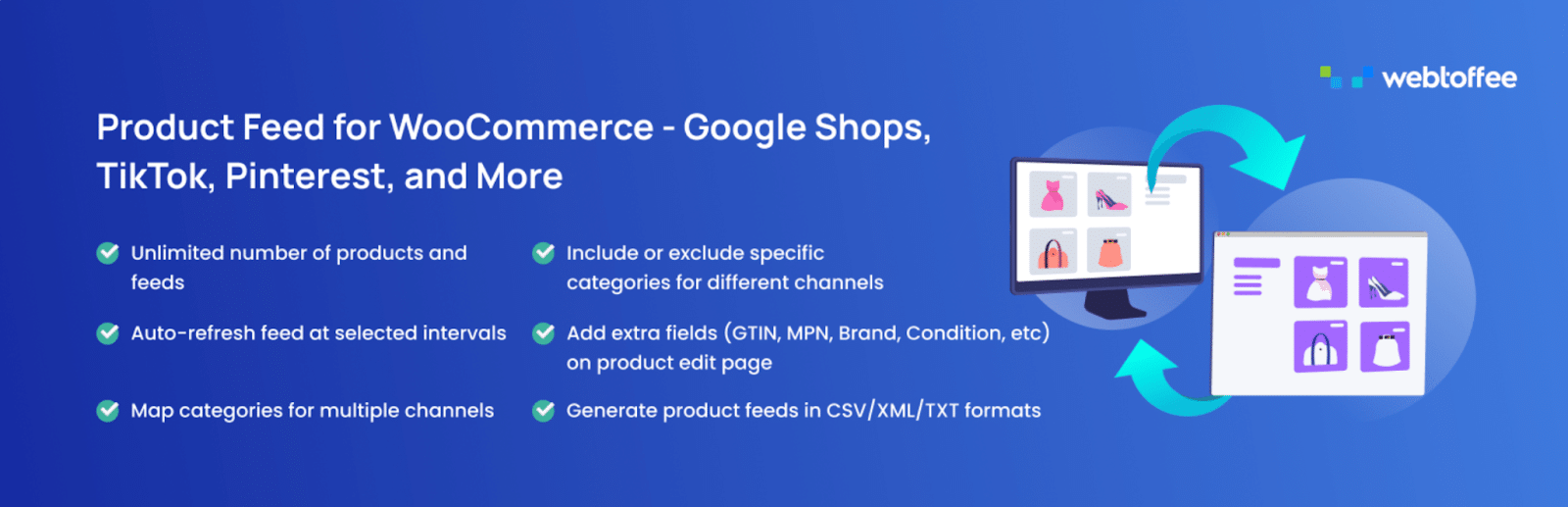 webtoffee

Product Feed for WooCommerce - Google Shops, TikTok, Pinterest, and More

Unlimited number of products and feeds

Auto-refresh feed at selected intervals

Map categories for multiple channels

Include or exclude specific categories for different channels

Add extra fields (GTIN, MPN, Brand, Condition, etc) on product edit page

Generate product feeds in CSV/XML/TXT formats